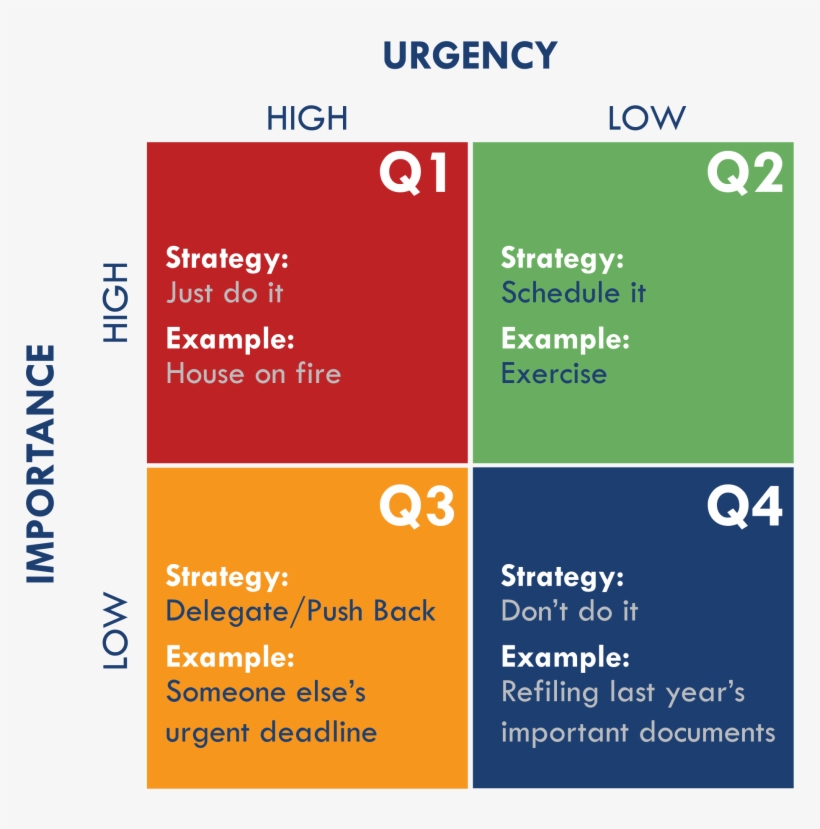 URGENCY

HIGH

LOW

IMPORTANCE

HIGH

LOW

Q1

Strategy:
Just do it

Example:
House on fire

Q2

Strategy:
Schedule it

Example:
Exercise

Q3

Strategy:
Delegate/Push Back

Example:
Someone else's urgent deadline

Q4

Strategy:
Don't do it

Example:
Refiling last year's important documents